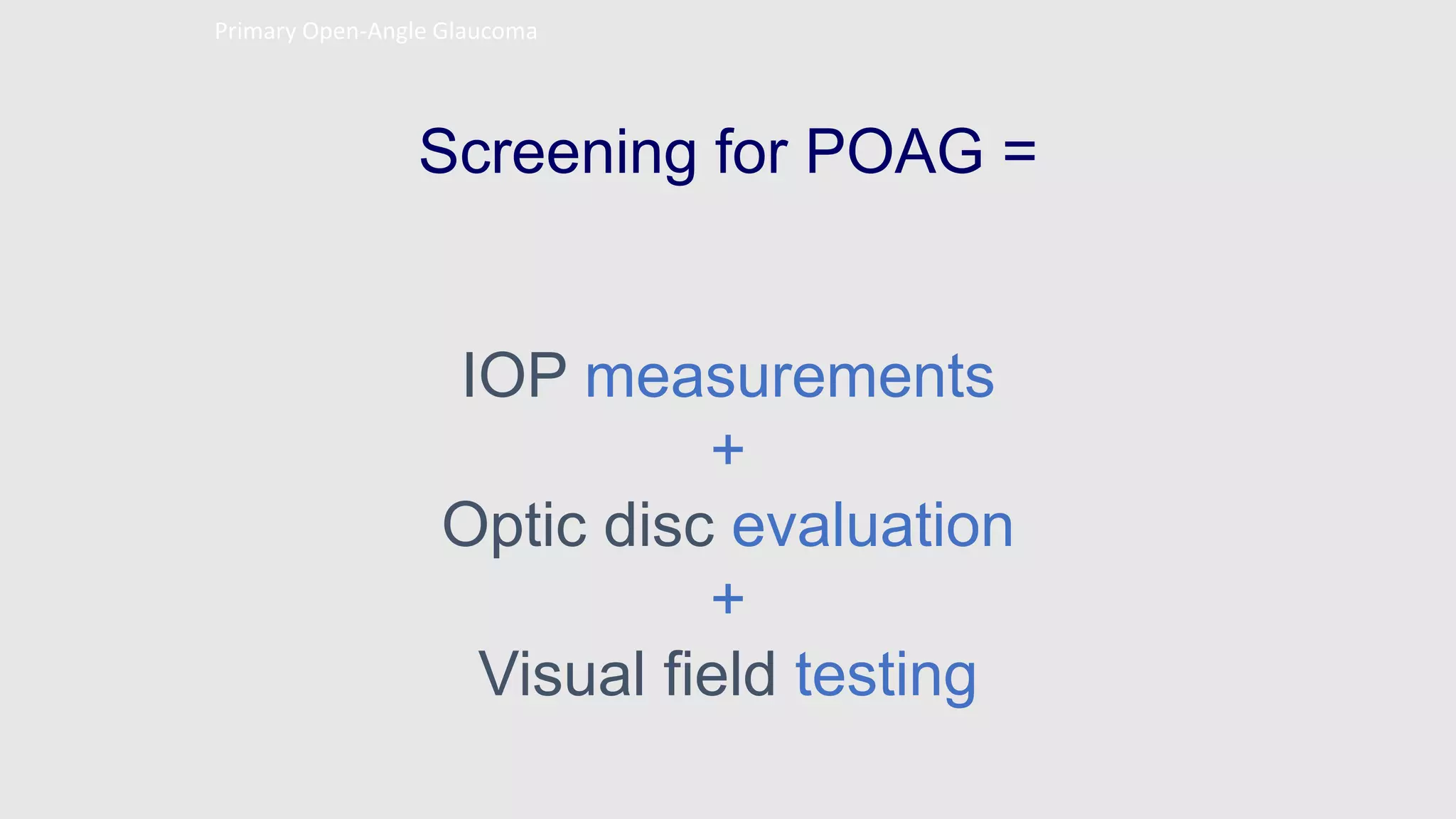 Primary Open-Angle Glaucoma

Screening for POAG =

IOP measurements

+

Optic disc evaluation

+

Visual field testing